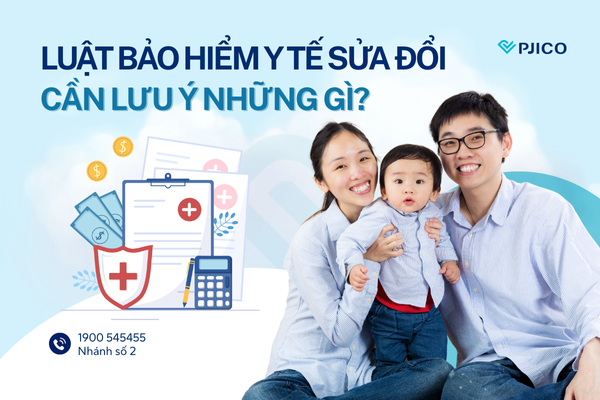 LUẬT BẢO HIỂM Y TẾ SỬA ĐỔI
CẦN LƯU Ý NHỮNG GÌ?

PJICO

1900 545455
Nhánh số 2